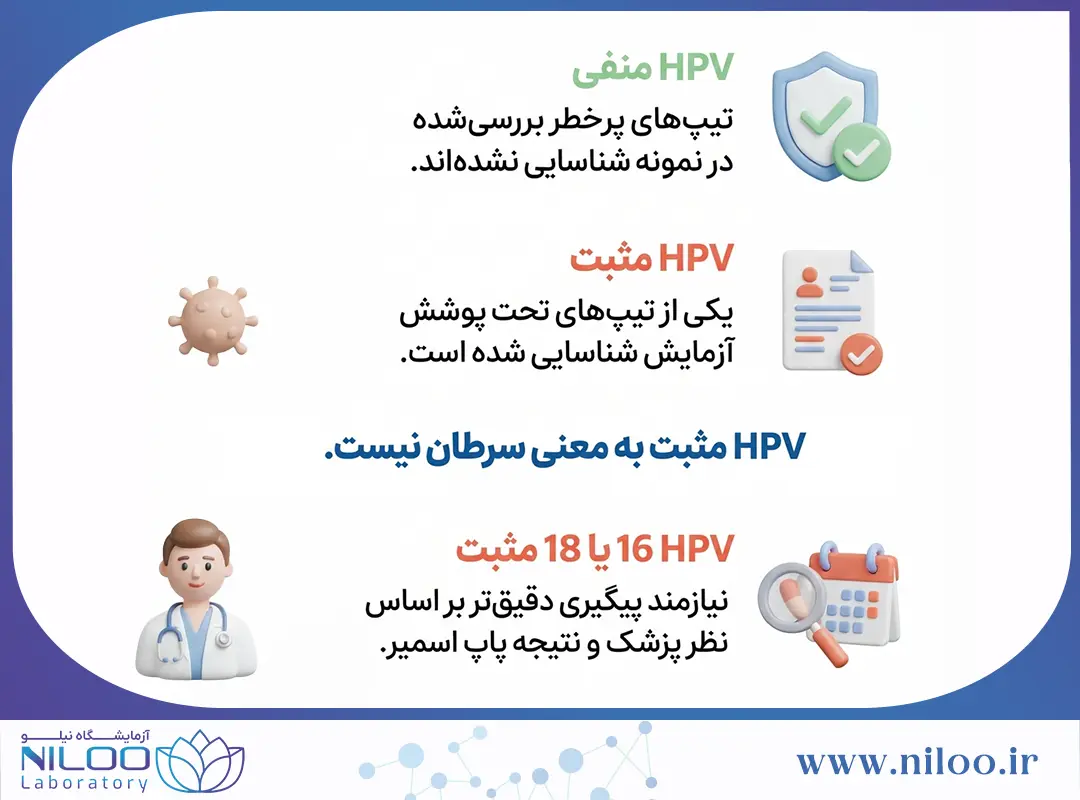 HPV منفی
تیپ‌های پرخطر بررسی‌شده در نمونه شناسایی نشده‌اند.

HPV مثبت
یکی از تیپ‌های تحت پوشش آزمایش شناسایی شده است.

HPV مثبت به معنی سرطان نیست.

HPV 16 یا 18 مثبت
نیازمند پیگیری دقیق‌تر بر اساس نظر پزشک و نتیجه پاپ اسمیر.

آزمایشگاه نیلو
NILOO
Laboratory

www.niloo.ir